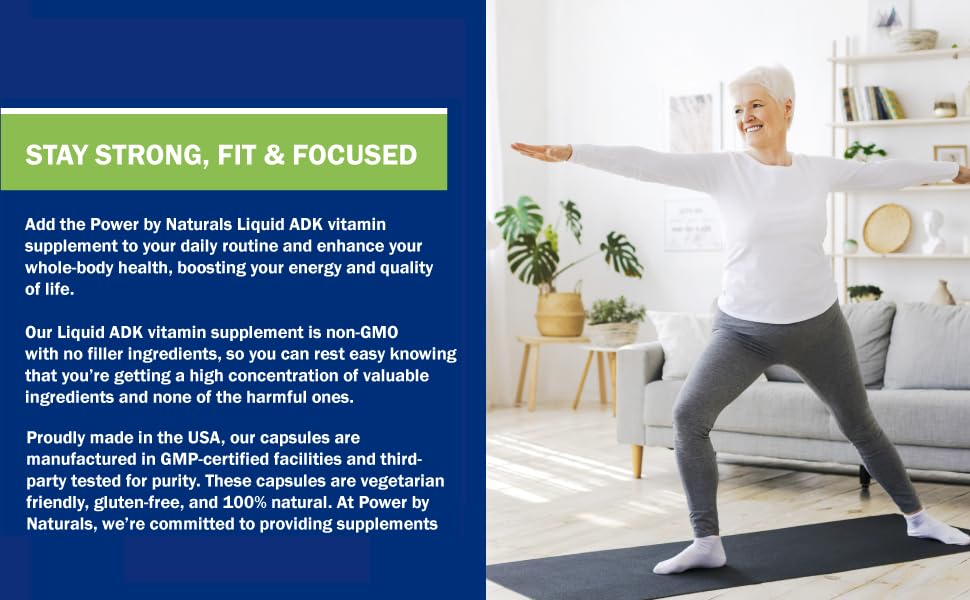 STAY STRONG, FIT & FOCUSED

Add the Power by Naturals Liquid ADK vitamin supplement to your daily routine and enhance your whole-body health, boosting your energy and quality of life.

Our Liquid ADK vitamin supplement is non-GMO with no filler ingredients, so you can rest easy knowing that you're getting a high concentration of valuable ingredients and none of the harmful ones.

Proudly made in the USA, our capsules are manufactured in GMP-certified facilities and third-party tested for purity. These capsules are vegetarian friendly, gluten-free, and 100% natural. At Power by Naturals, we're committed to providing supplements